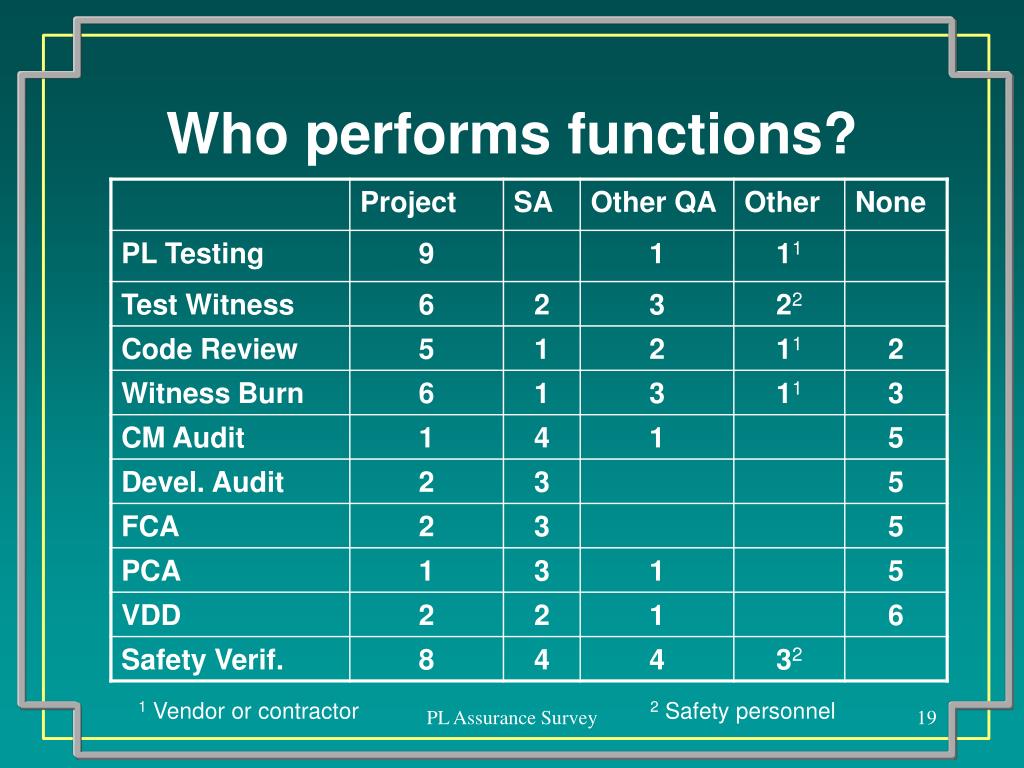 Who performs functions?

| | Project | SA | Other QA | Other | None |
|---|---|---|---|---|---|
| PL Testing | 9 | | 1 | $1^1$ | |
| Test Witness | 6 | 2 | 3 | $2^2$ | |
| Code Review | 5 | 1 | 2 | $1^1$ | 2 |
| Witness Burn | 6 | 1 | 3 | $1^1$ | 3 |
| CM Audit | 1 | 4 | 1 | | 5 |
| Devel. Audit | 2 | 3 | | | 5 |
| FCA | 2 | 3 | | | 5 |
| PCA | 1 | 3 | 1 | | 5 |
| VDD | 2 | 2 | 1 | | 6 |
| Safety Verif. | 8 | 4 | 4 | $3^2$ | |

$^1$ Vendor or contractor

PL Assurance Survey

$^2$ Safety personnel

19